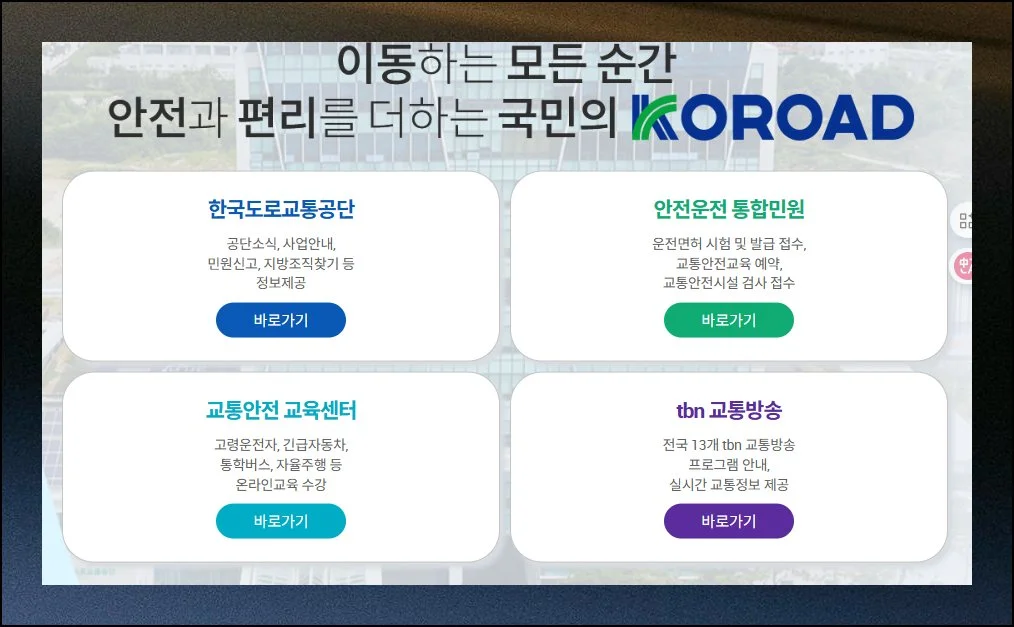 이동하는 모든 순간
안전과 편리를 더하는 국민의 KOROAD

한국도로교통공단
공단소식, 사업안내, 민원신고, 지방조직찾기 등 정보제공
바로가기

안전운전 통합민원
운전면허 시험 및 발급 접수, 교통안전교육 예약, 교통안전시설 검사 접수
바로가기

교통안전 교육센터
고령운전자, 긴급자동차, 통학버스, 자율주행 등 온라인교육 수강
바로가기

tbn 교통방송
전국 13개 tbn 교통방송 프로그램 안내, 실시간 교통정보 제공
바로가기